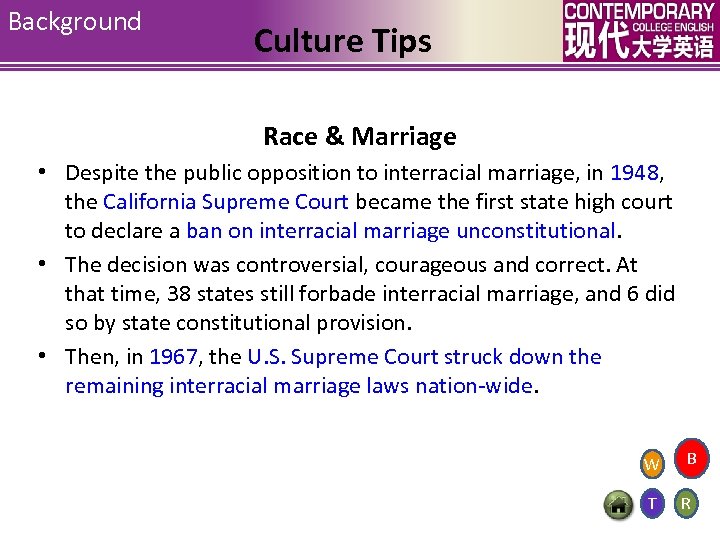 Background

Culture Tips

CONTEMPORARY
COLLEGE ENGLISH
现代大学英语

Race & Marriage

• Despite the public opposition to interracial marriage, in 1948, the California Supreme Court became the first state high court to declare a ban on interracial marriage unconstitutional.
• The decision was controversial, courageous and correct. At that time, 38 states still forbade interracial marriage, and 6 did so by state constitutional provision.
• Then, in 1967, the U.S. Supreme Court struck down the remaining interracial marriage laws nation-wide.

W B
T R